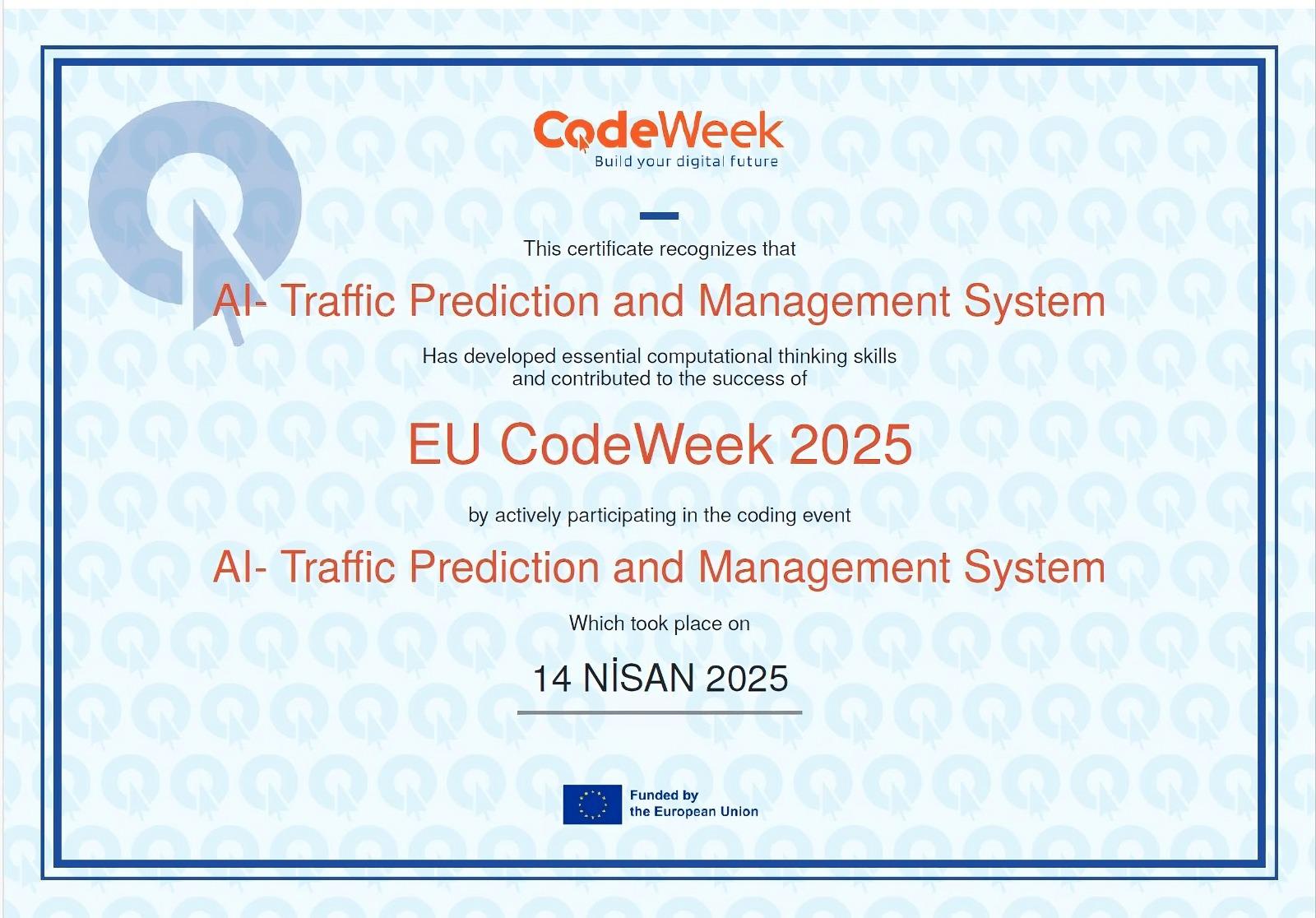 CodeWeek
Build your digital future

This certificate recognizes that

AI- Traffic Prediction and Management System

Has developed essential computational thinking skills and contributed to the success of

EU CodeWeek 2025

by actively participating in the coding event

AI- Traffic Prediction and Management System

Which took place on

14 NİSAN 2025

Funded by the European Union